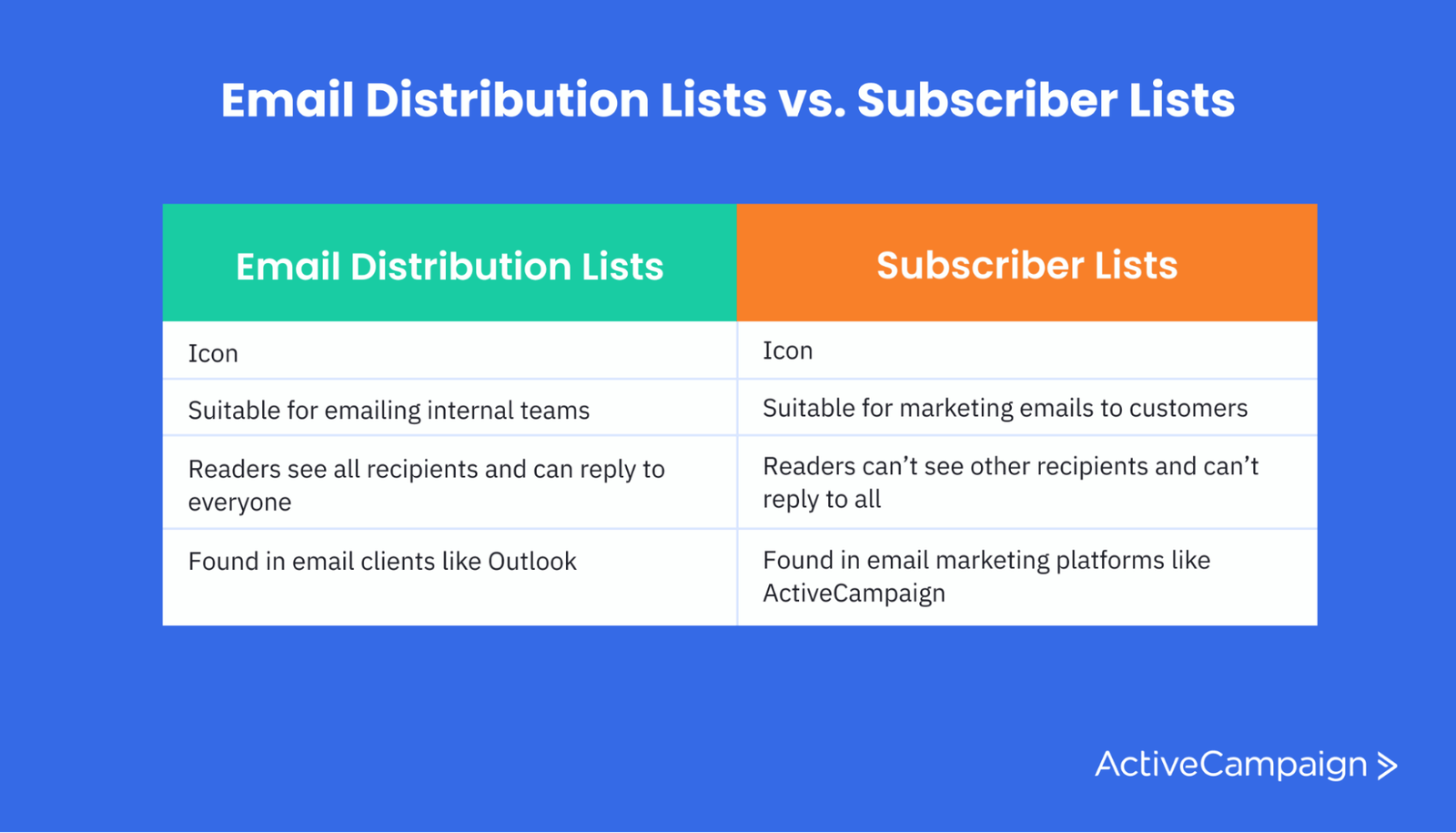 Email Distribution Lists vs. Subscriber Lists

| Email Distribution Lists | Subscriber Lists |
|---|---|
| Icon | Icon |
| Suitable for emailing internal teams | Suitable for marketing emails to customers |
| Readers see all recipients and can reply to everyone | Readers can’t see other recipients and can’t reply to all |
| Found in email clients like Outlook | Found in email marketing platforms like ActiveCampaign |

ActiveCampaign >